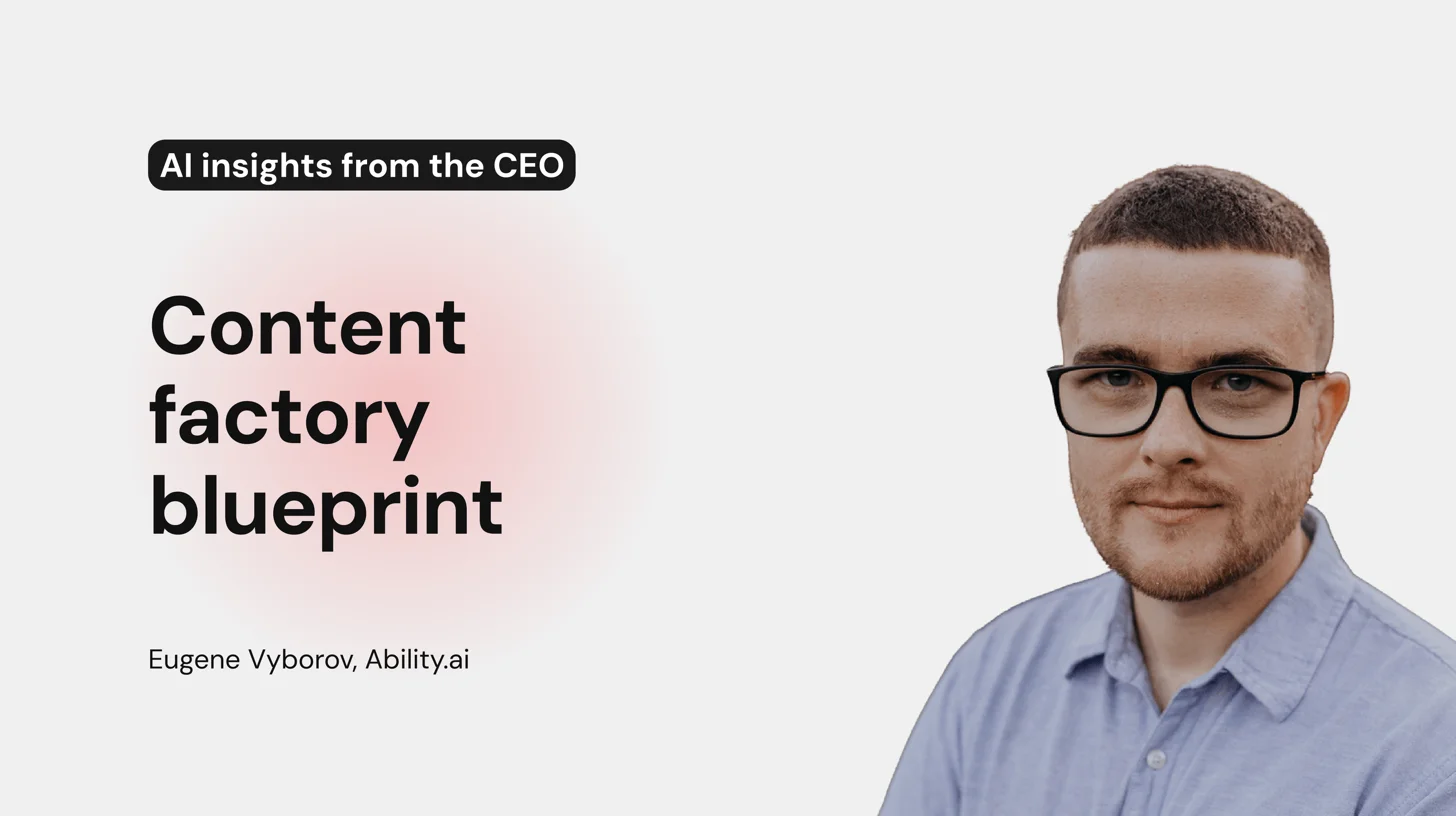 AI insights from the CEO

Content factory blueprint

Eugene Vyborov, Ability.ai